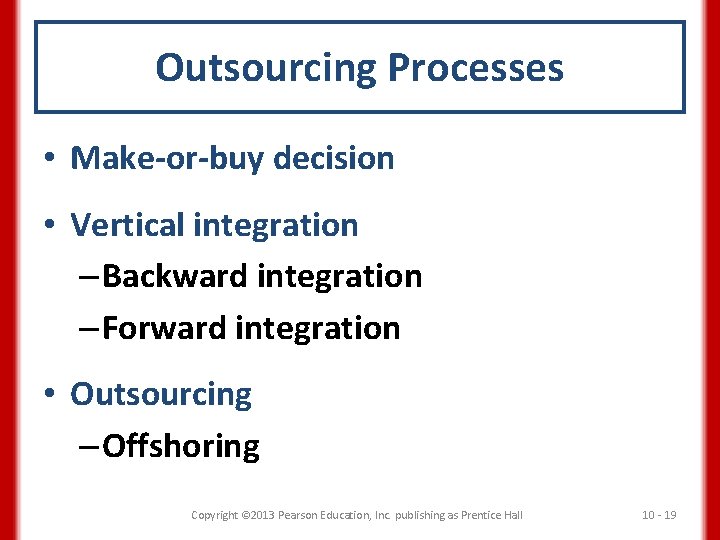 Outsourcing Processes

• Make-or-buy decision

• Vertical integration

– Backward integration

– Forward integration

• Outsourcing

– Offshoring

Copyright ©2013 Pearson Education, Inc. publishing as Prentice Hall

10 - 19